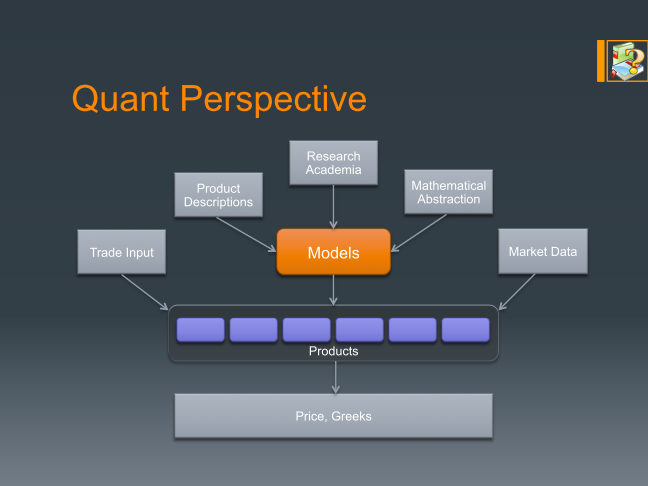 Quant Perspective

Research Academia

Product Descriptions

Mathematical Abstraction

Trade Input

Models

Market Data

Products

Price, Greeks